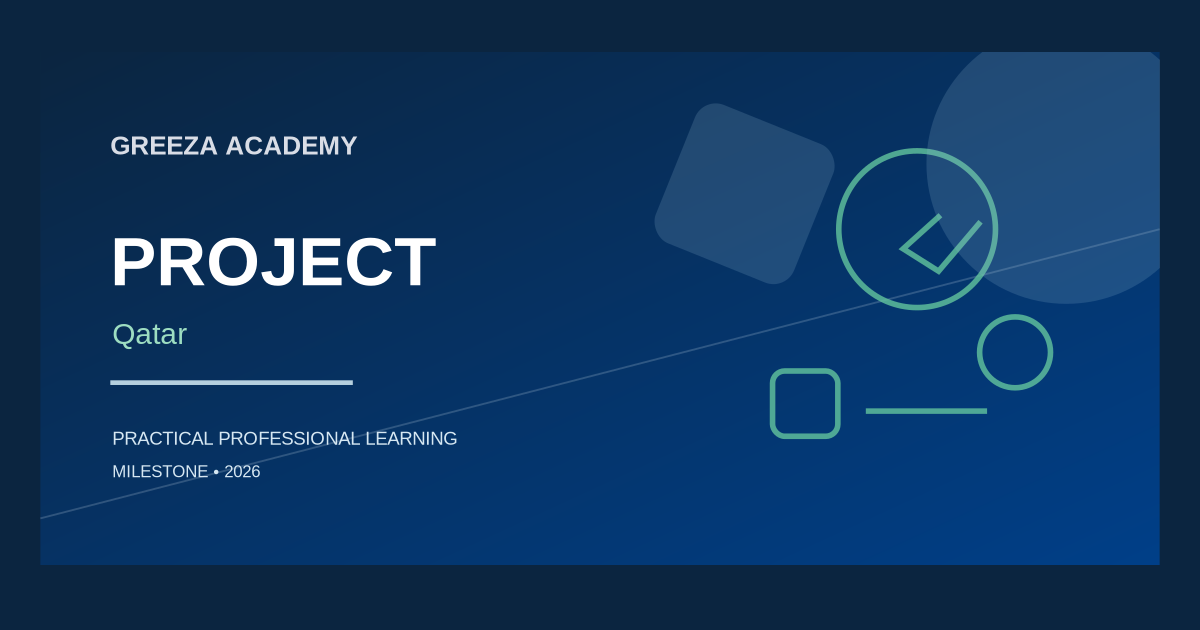 GREEZA ACADEMY

PROJECT

Qatar

PRACTICAL PROFESSIONAL LEARNING

MILESTONE • 2026